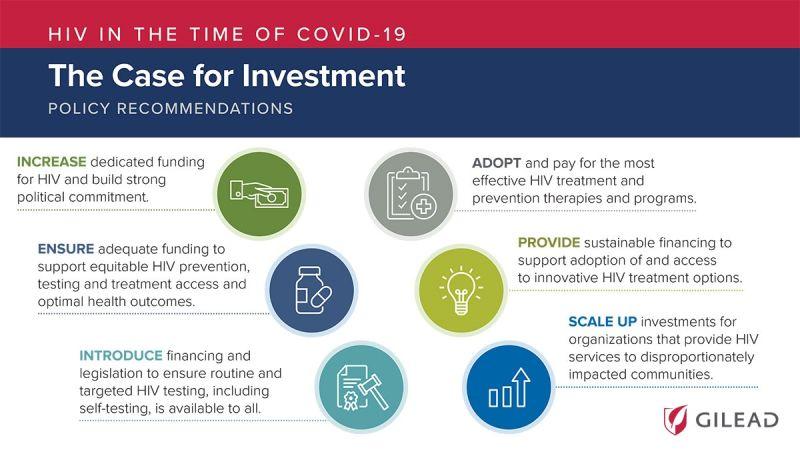 HIV IN THE TIME OF COVID-19

The Case for Investment

POLICY RECOMMENDATIONS

INCREASE dedicated funding for HIV and build strong political commitment.

ENSURE adequate funding to support equitable HIV prevention, testing and treatment access and optimal health outcomes.

INTRODUCE financing and legislation to ensure routine and targeted HIV testing, including self-testing, is available to all.

ADOPT and pay for the most effective HIV treatment and prevention therapies and programs.

PROVIDE sustainable financing to support adoption of and access to innovative HIV treatment options.

SCALE UP investments for organizations that provide HIV services to disproportionately impacted communities.

GILEAD